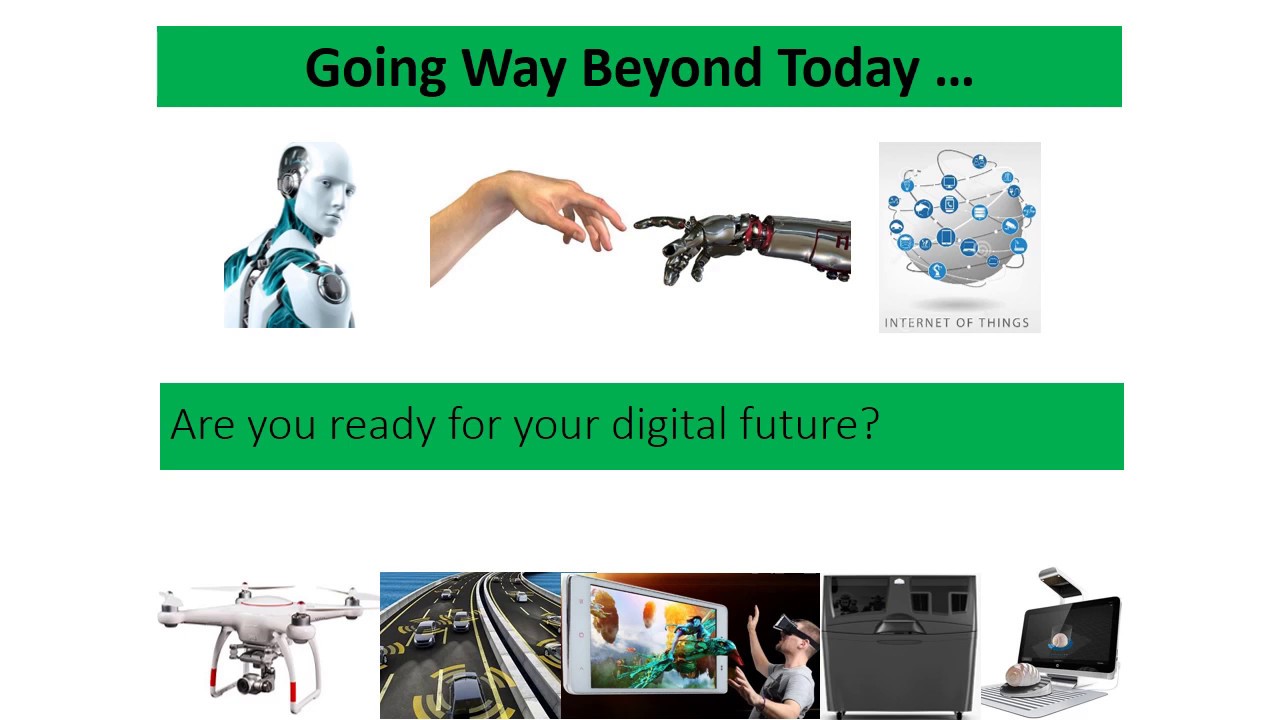 Going Way Beyond Today …

INTERNET OF THINGS

Are you ready for your digital future?